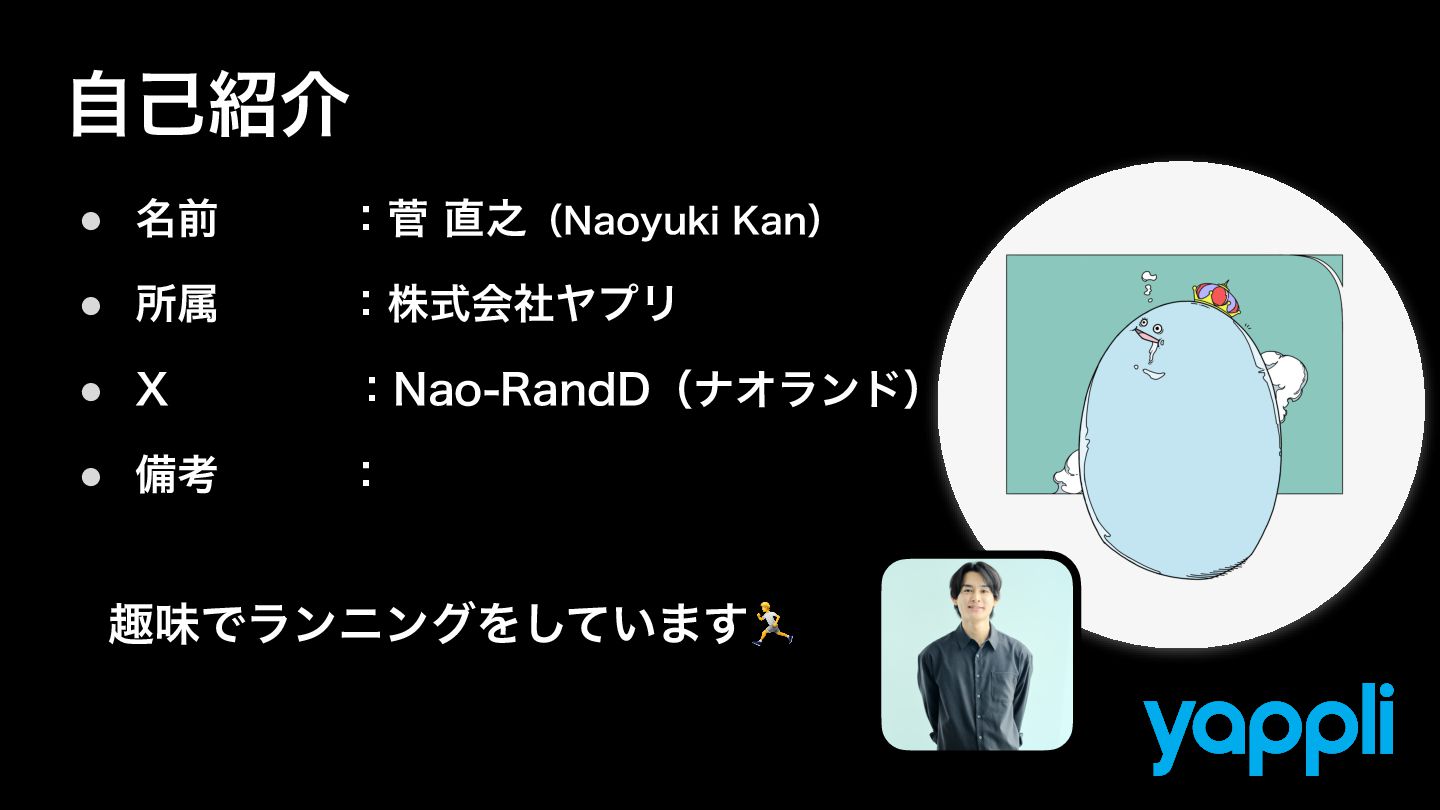 自己紹介

• 名前 ：菅 直之（Naoyuki Kan）
• 所属 ：株式会社ヤプリ
• X ：Nao-RandD（ナオランド）
• 備考 ：

趣味でランニングをしています🏃

yappli